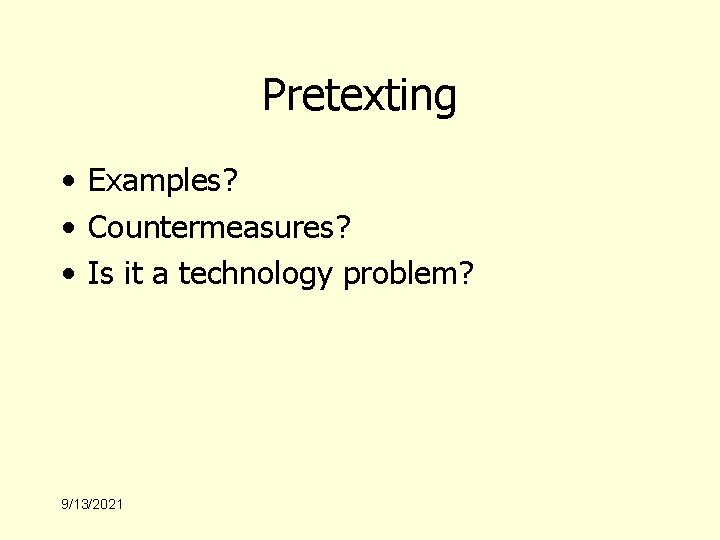 Pretexting

• Examples?
• Countermeasures?
• Is it a technology problem?

9/13/2021